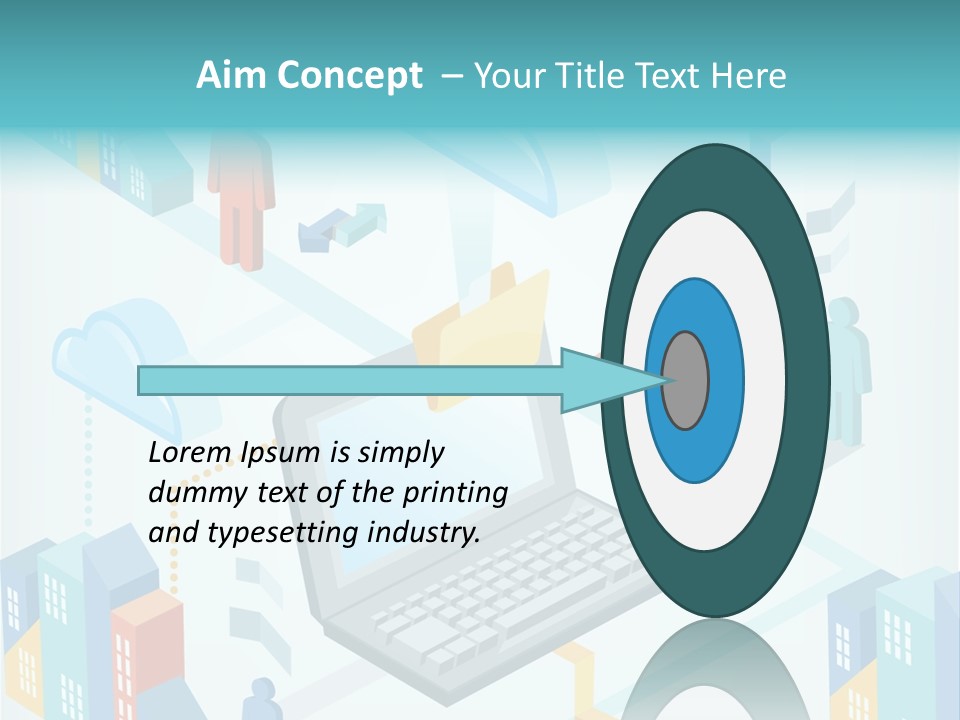 Aim Concept – Your Title Text Here

Lorem Ipsum is simply dummy text of the printing and typesetting industry.